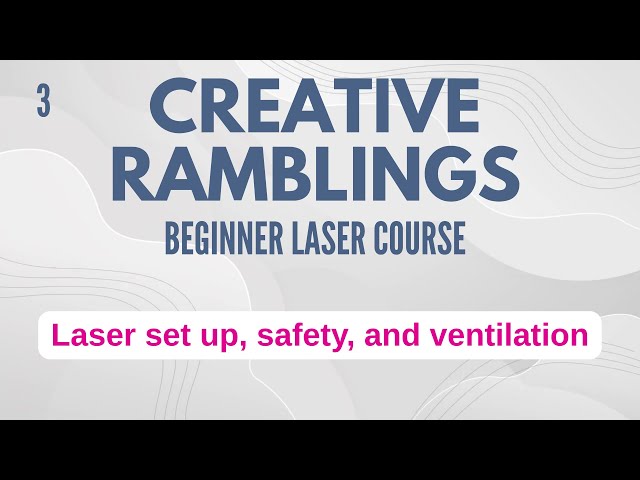 3

CREATIVE RAMBLINGS

BEGINNER LASER COURSE

Laser set up, safety, and ventilation